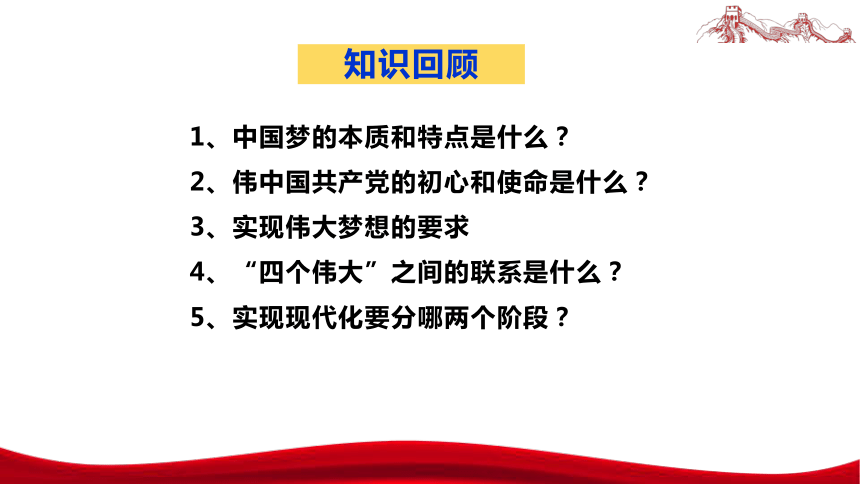 知识回顾

1、中国梦的本质和特点是什么？

2、伟中国共产党的初心和使命是什么？

3、实现伟大梦想的要求

4、“四个伟大”之间的联系是什么？

5、实现现代化要分哪两个阶段？